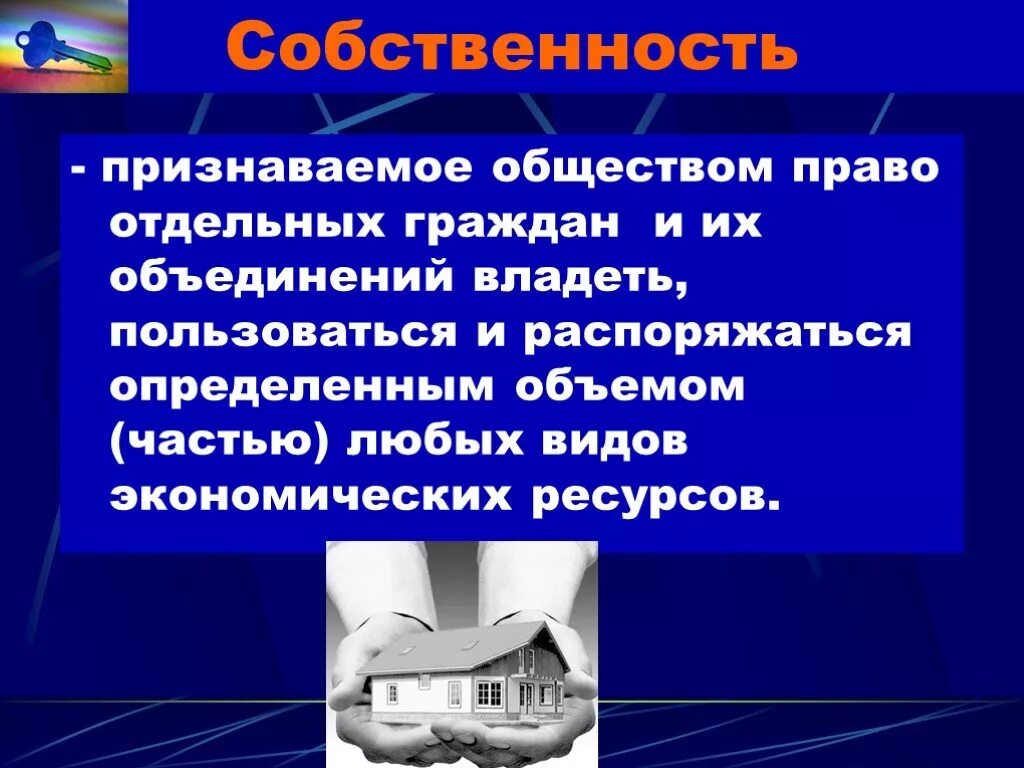 Собственность

- признаваемое обществом право отдельных граждан и их объединений владеть, пользоваться и распоряжаться определенным объемом (частью) любых видов экономических ресурсов.